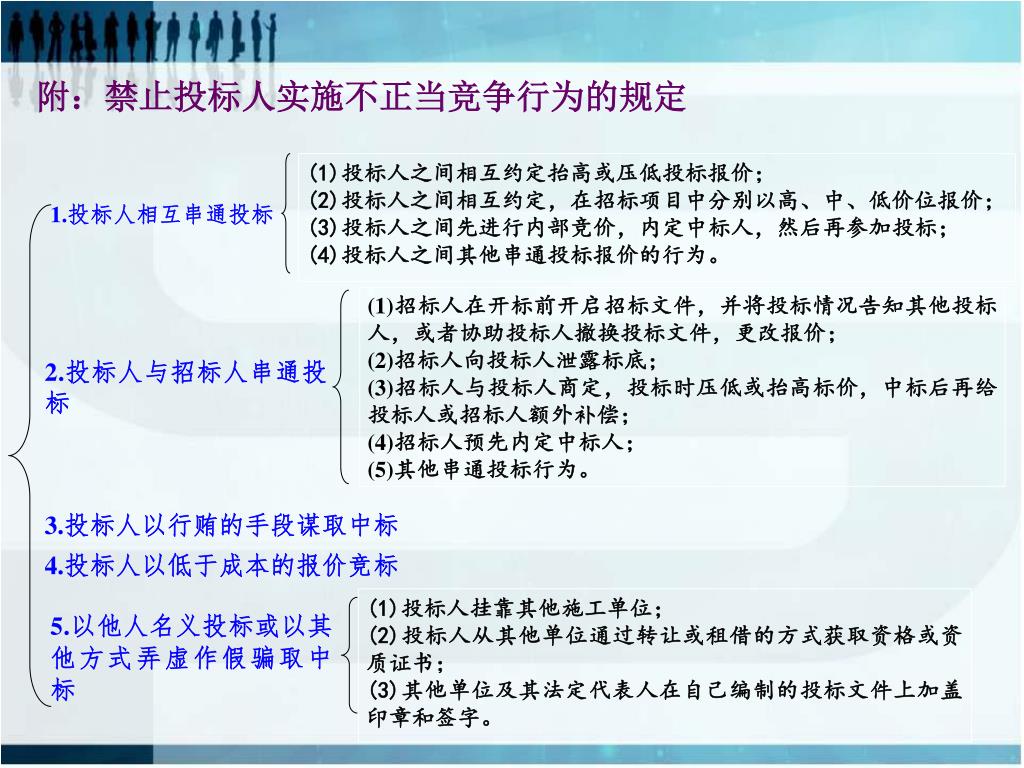 附：禁止投标人实施不正当竞争行为的规定

1.投标人相互串通投标

(1) 投标人之间相互约定抬高或压低投标报价；
(2) 投标人之间相互约定，在招标项目中分别以高、中、低价位报价；
(3) 投标人之间先进行内部竞价，内定中标人，然后再参加投标；
(4) 投标人之间其他串通投标报价的行为。

2.投标人与招标人串通投标

(1)招标人在开标前开启招标文件，并将投标情况告知其他投标人，或者协助投标人撤换投标文件，更改报价；
(2)招标人向投标人泄露标底；
(3)招标人与投标人商定，投标时压低或抬高标价，中标后再给投标人或招标人额外补偿；
(4)招标人预先内定中标人；
(5)其他串通投标行为。

3.投标人以行贿的手段谋取中标

4.投标人以低于成本的报价竞标

5.以他人名义投标或以其他方式弄虚作假骗取中标

(1) 投标人挂靠其他施工单位；
(2) 投标人从其他单位通过转让或租借的方式获取资格或资质证书；
(3) 其他单位及其法定代表人在自己编制的投标文件上加盖印章和签字。